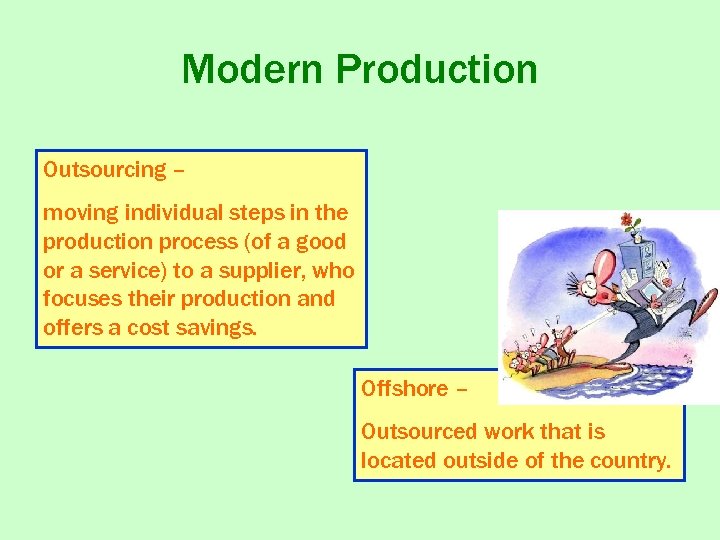 Modern Production

Outsourcing –

moving individual steps in the production process (of a good or a service) to a supplier, who focuses their production and offers a cost savings.

Offshore –

Outsourced work that is located outside of the country.